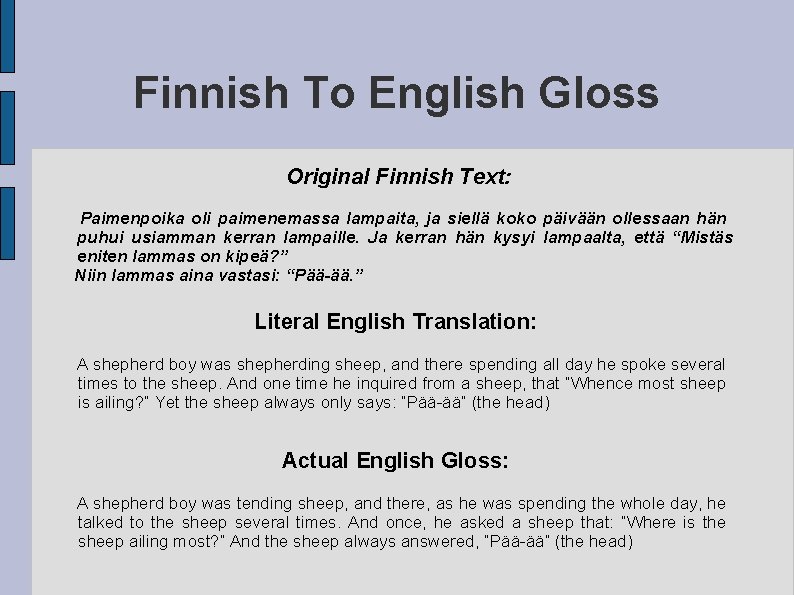 Finnish To English Gloss

Original Finnish Text:

Paimenpoika oli paimenemassa lampaita, ja siellä koko päivään ollessaan hän puhui usiamman kerran lampaille. Ja kerran hän kysyi lampaalta, että "Mistäs eniten lammas on kipeä?"
Niin lammas aina vastasi: "Pää-ää."

Literal English Translation:

A shepherd boy was shepherding sheep, and there spending all day he spoke several times to the sheep. And one time he inquired from a sheep, that "Whence most sheep is ailing?" Yet the sheep always only says: "Pää-ää" (the head)

Actual English Gloss:

A shepherd boy was tending sheep, and there, as he was spending the whole day, he talked to the sheep several times. And once, he asked a sheep that: "Where is the sheep ailing most?" And the sheep always answered, "Pää-ää" (the head)